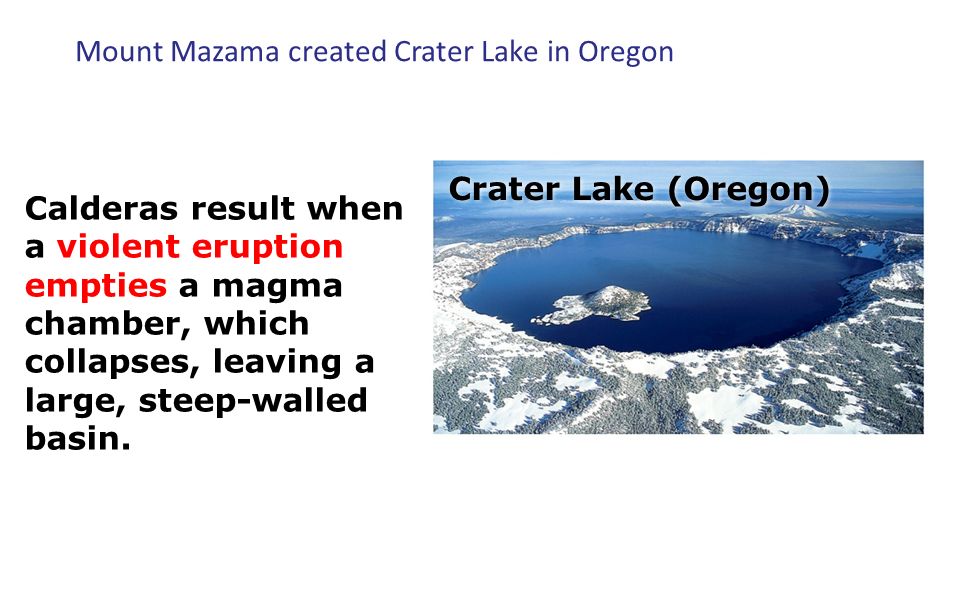 Mount Mazama created Crater Lake in Oregon

Calderas result when a violent eruption empties a magma chamber, which collapses, leaving a large, steep-walled basin.

Crater Lake (Oregon)